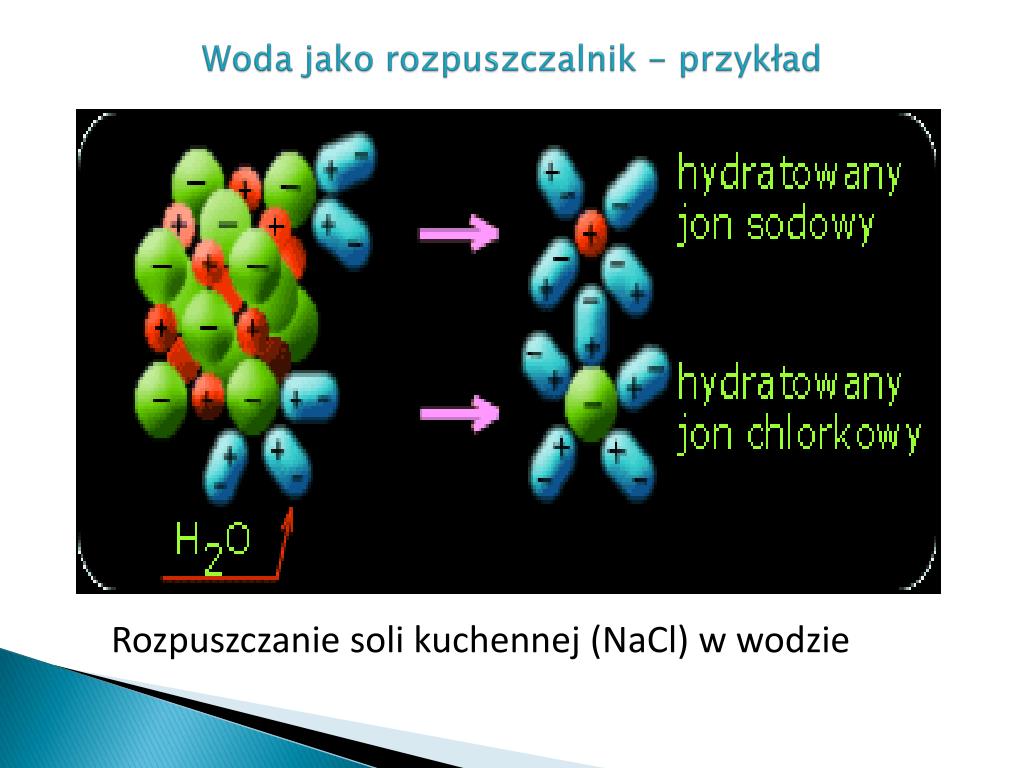 Woda jako rozpuszczalnik - przykład

hydratowany jon sodowy

hydratowany jon chlorkowy

$H_2O$

Rozpuszczanie soli kuchennej (NaCl) w wodzie